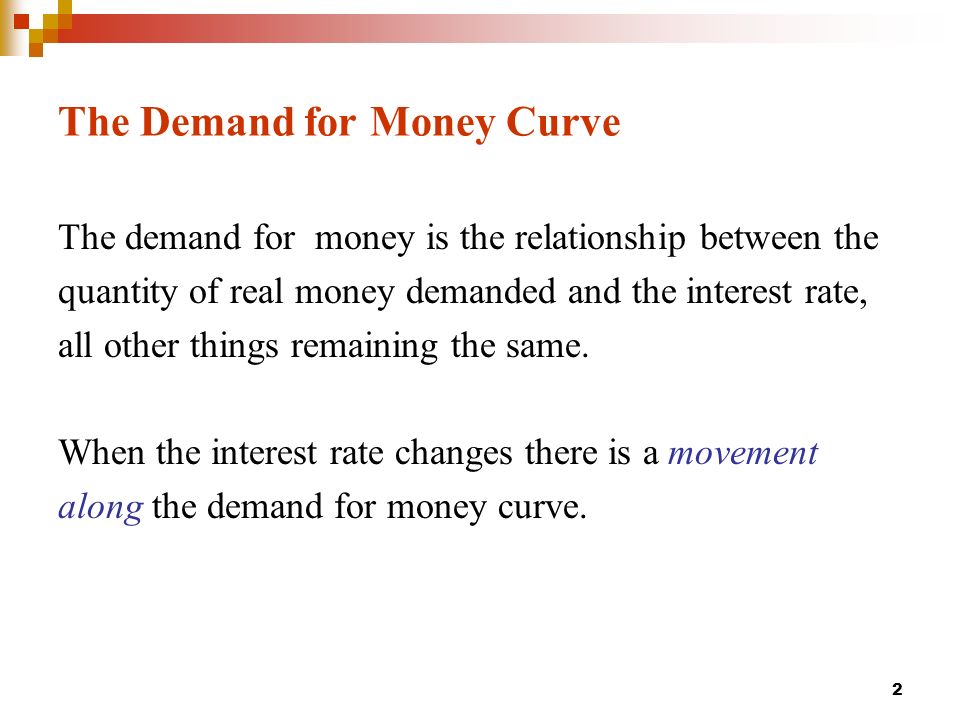 The Demand for Money Curve

The demand for money is the relationship between the quantity of real money demanded and the interest rate, all other things remaining the same.

When the interest rate changes there is a movement along the demand for money curve.

2